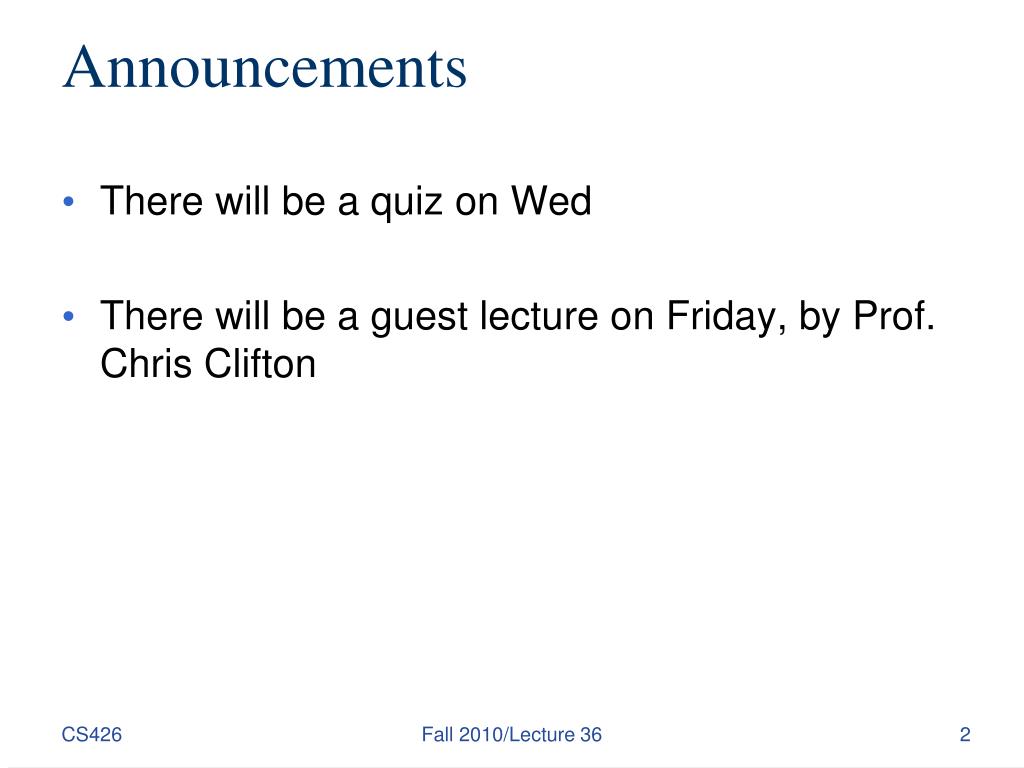 Announcements

• There will be a quiz on Wed

• There will be a guest lecture on Friday, by Prof. Chris Clifton

CS426

Fall 2010/Lecture 36

2